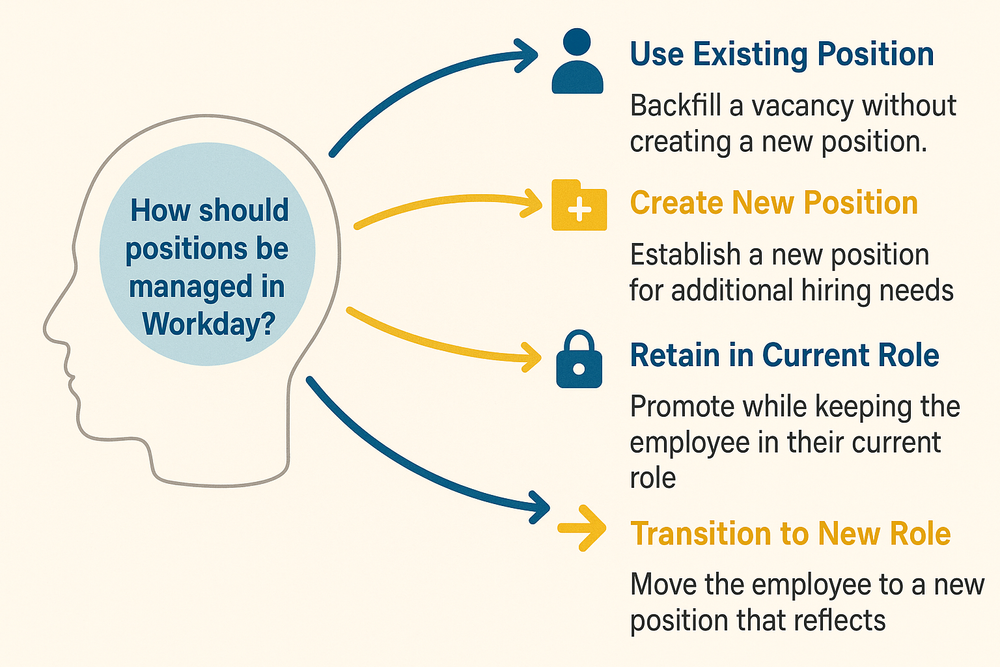 How should positions be managed in Workday?

Use Existing Position

Backfill a vacancy without creating a new position.

Create New Position

Establish a new position for additional hiring needs

Retain in Current Role

Promote while keeping the employee in their current role

Transition to New Role

Move the employee to a new position that reflects